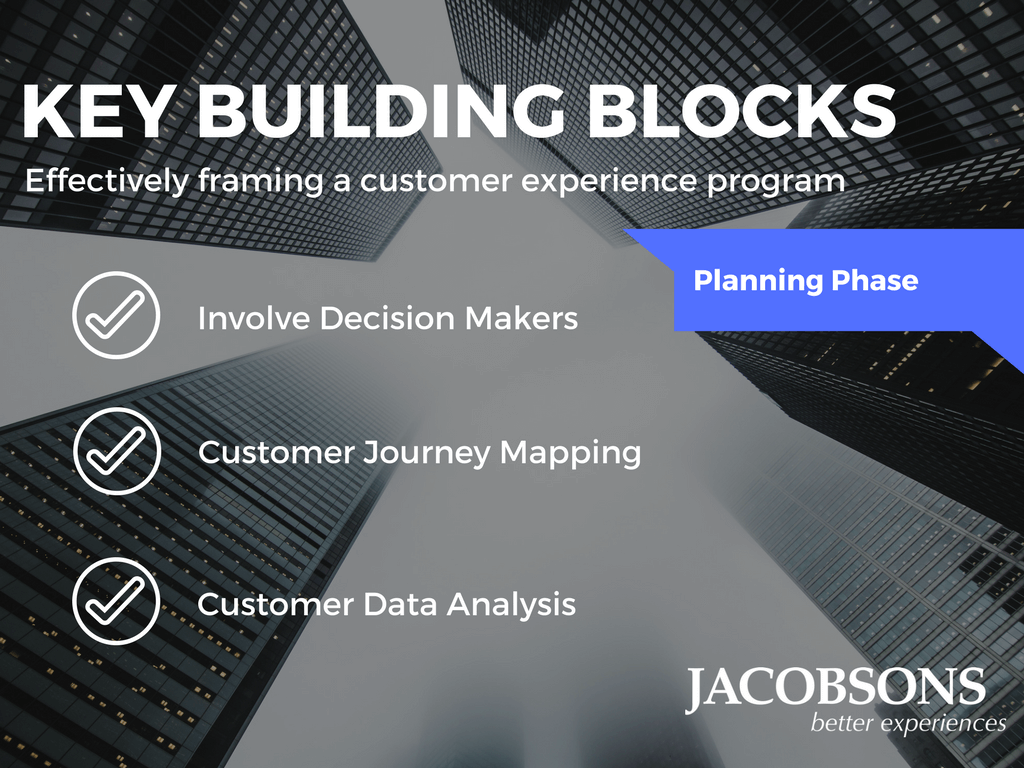 KEY BUILDING BLOCKS

Effectively framing a customer experience program

Planning Phase

Involve Decision Makers

Customer Journey Mapping

Customer Data Analysis

JACOBSONS
better experiences